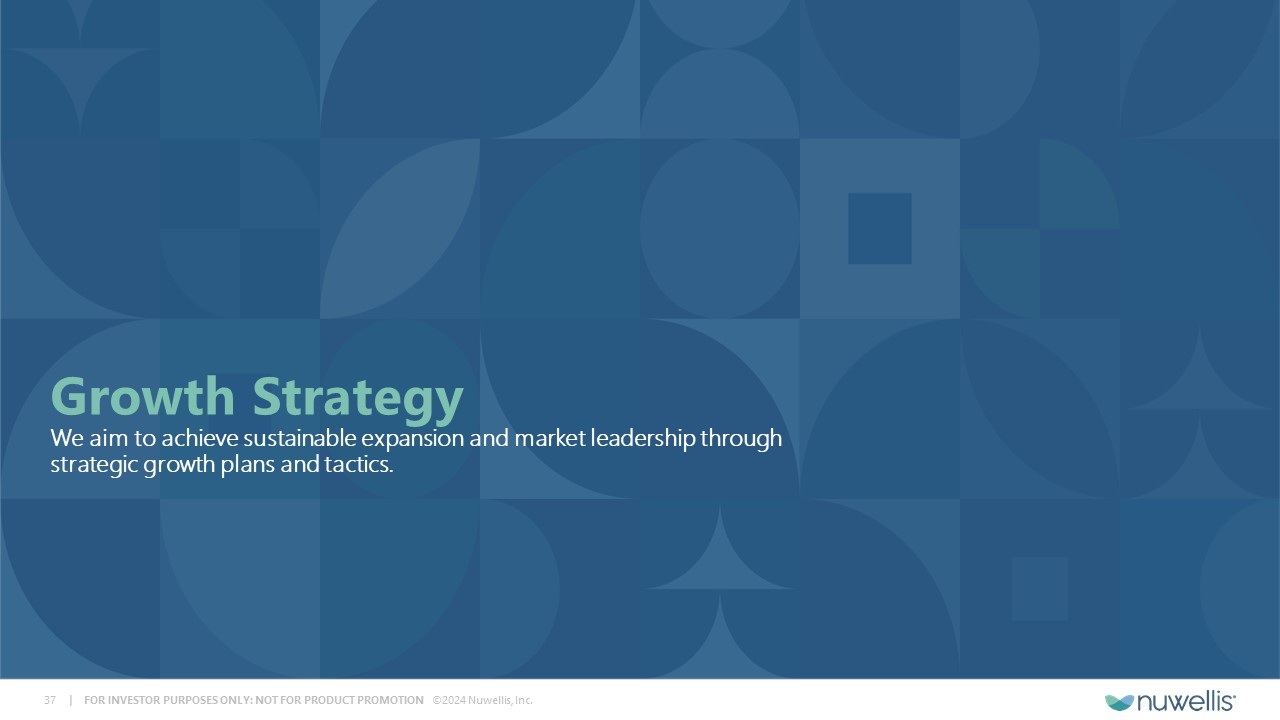 Growth Strategy

We aim to achieve sustainable expansion and market leadership through strategic growth plans and tactics.

37 | FOR INVESTOR PURPOSES ONLY: NOT FOR PRODUCT PROMOTION ©2024 Nuwellis, Inc.

nuwellis